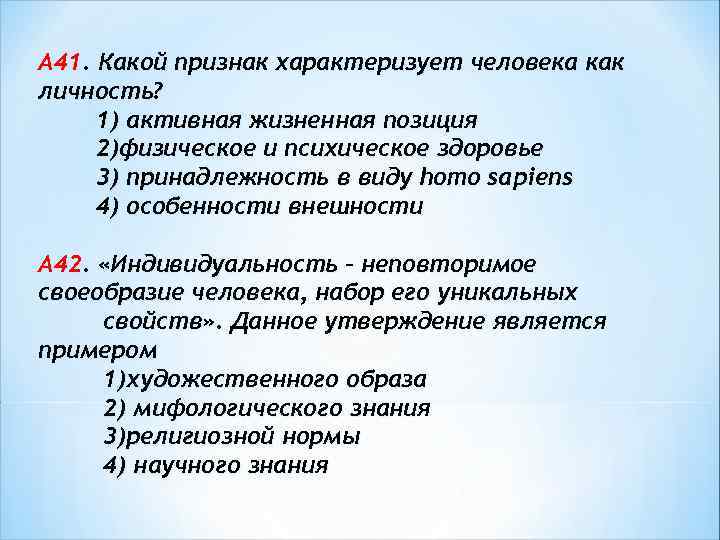 А41. Какой признак характеризует человека как личность?
1) активная жизненная позиция
2)физическое и психическое здоровье
3) принадлежность в виду homo sapiens
4) особенности внешности

А42. «Индивидуальность – неповторимое своеобразие человека, набор его уникальных свойств». Данное утверждение является примером
1)художественного образа
2) мифологического знания
3)религиозной нормы
4) научного знания